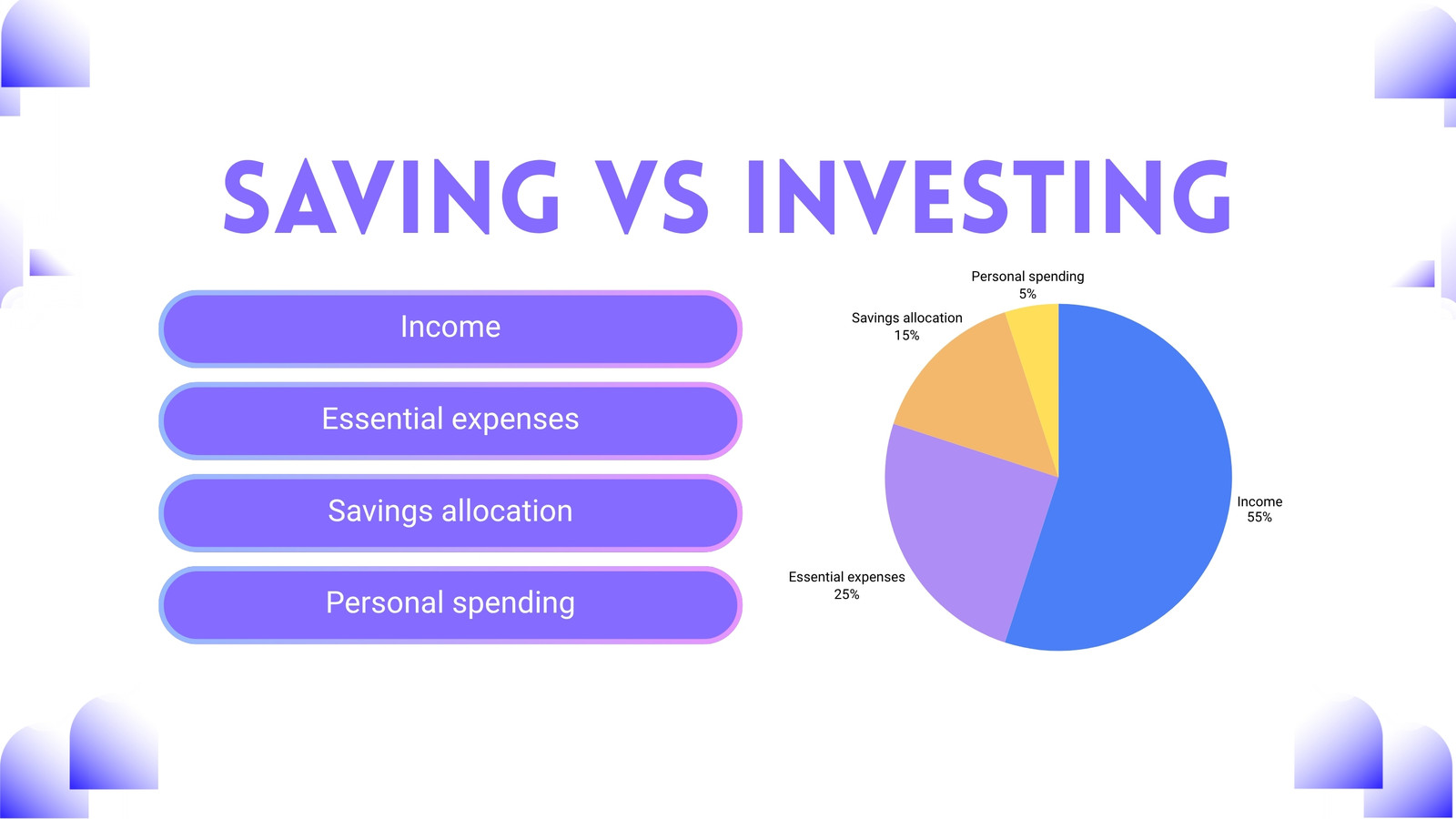 SAVING VS INVESTING

Income

Essential expenses

Savings allocation

Personal spending

Personal spending
5%

Savings allocation
15%

Income
55%

Essential expenses
25%